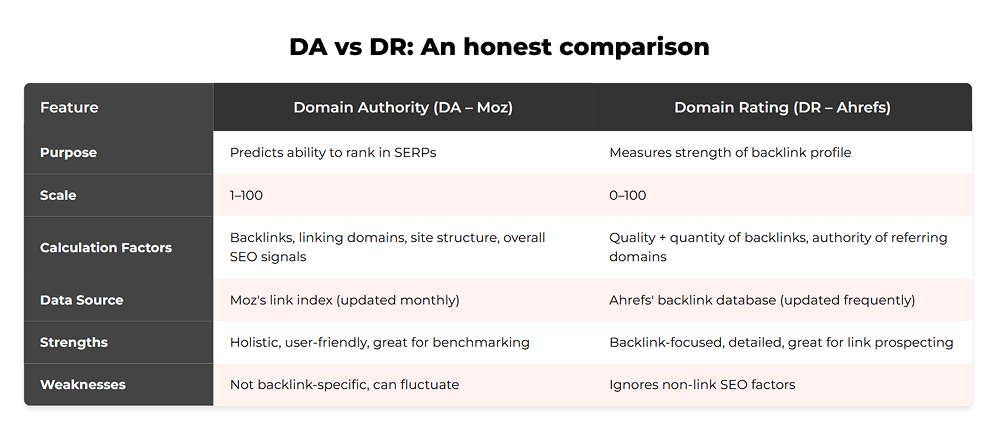 DA vs DR: An honest comparison

| Feature | Domain Authority (DA – Moz) | Domain Rating (DR – Ahrefs) |
|---|---|---|
| Purpose | Predicts ability to rank in SERPs | Measures strength of backlink profile |
| Scale | 1–100 | 0–100 |
| Calculation Factors | Backlinks, linking domains, site structure, overall SEO signals | Quality + quantity of backlinks, authority of referring domains |
| Data Source | Moz's link index (updated monthly) | Ahrefs' backlink database (updated frequently) |
| Strengths | Holistic, user-friendly, great for benchmarking | Backlink-focused, detailed, great for link prospecting |
| Weaknesses | Not backlink-specific, can fluctuate | Ignores non-link SEO factors |